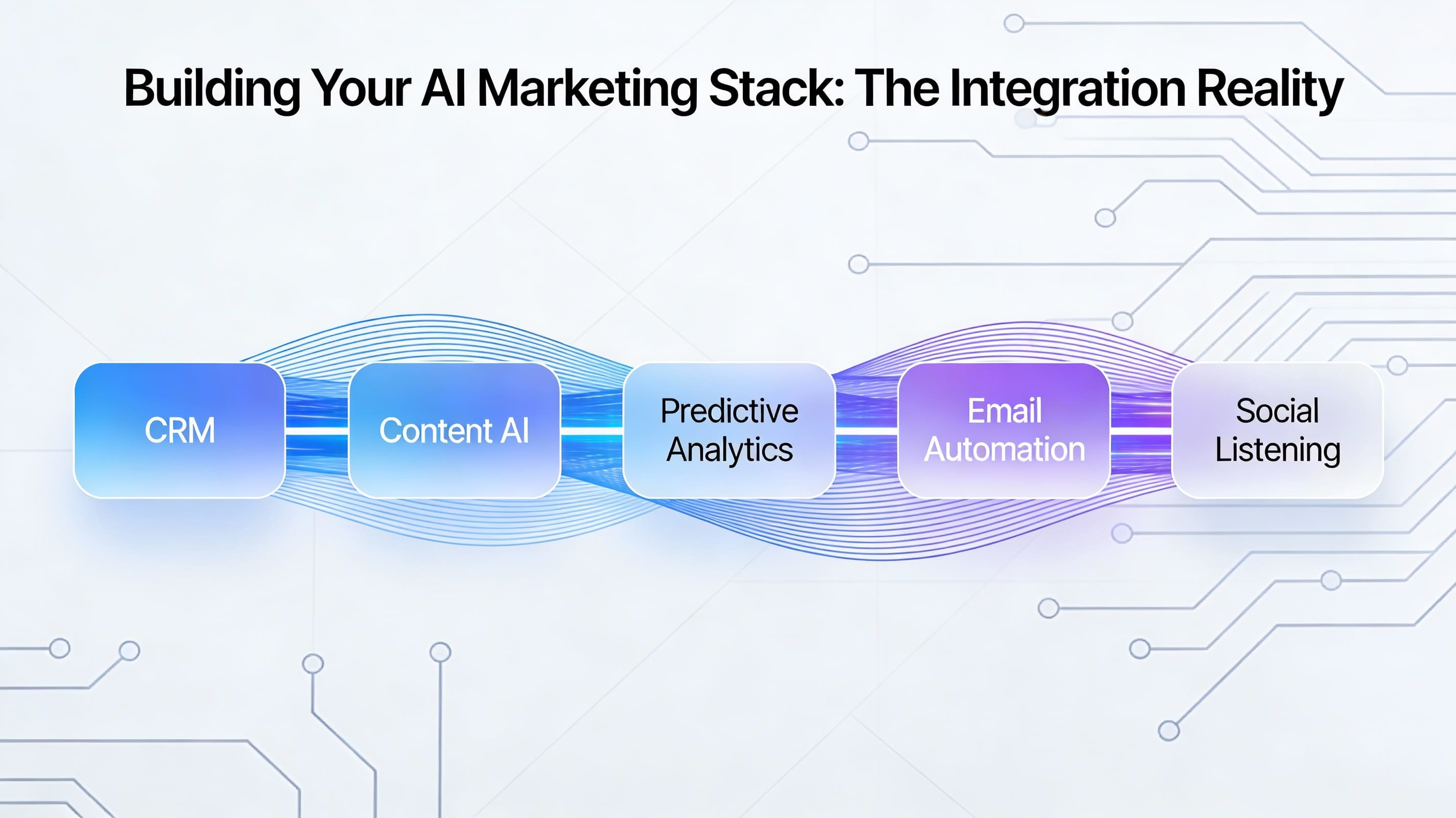 Building Your AI Marketing Stack: The Integration Reality

CRM

Content AI

Predictive Analytics

Email Automation

Social Listening